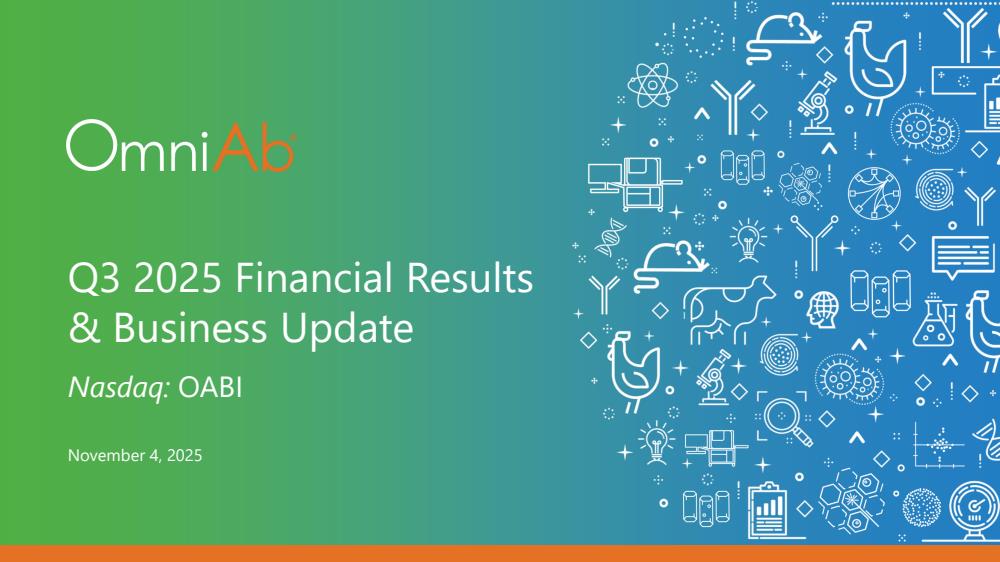 OmniAb

Q3 2025 Financial Results & Business Update

Nasdaq: OABI

November 4, 2025